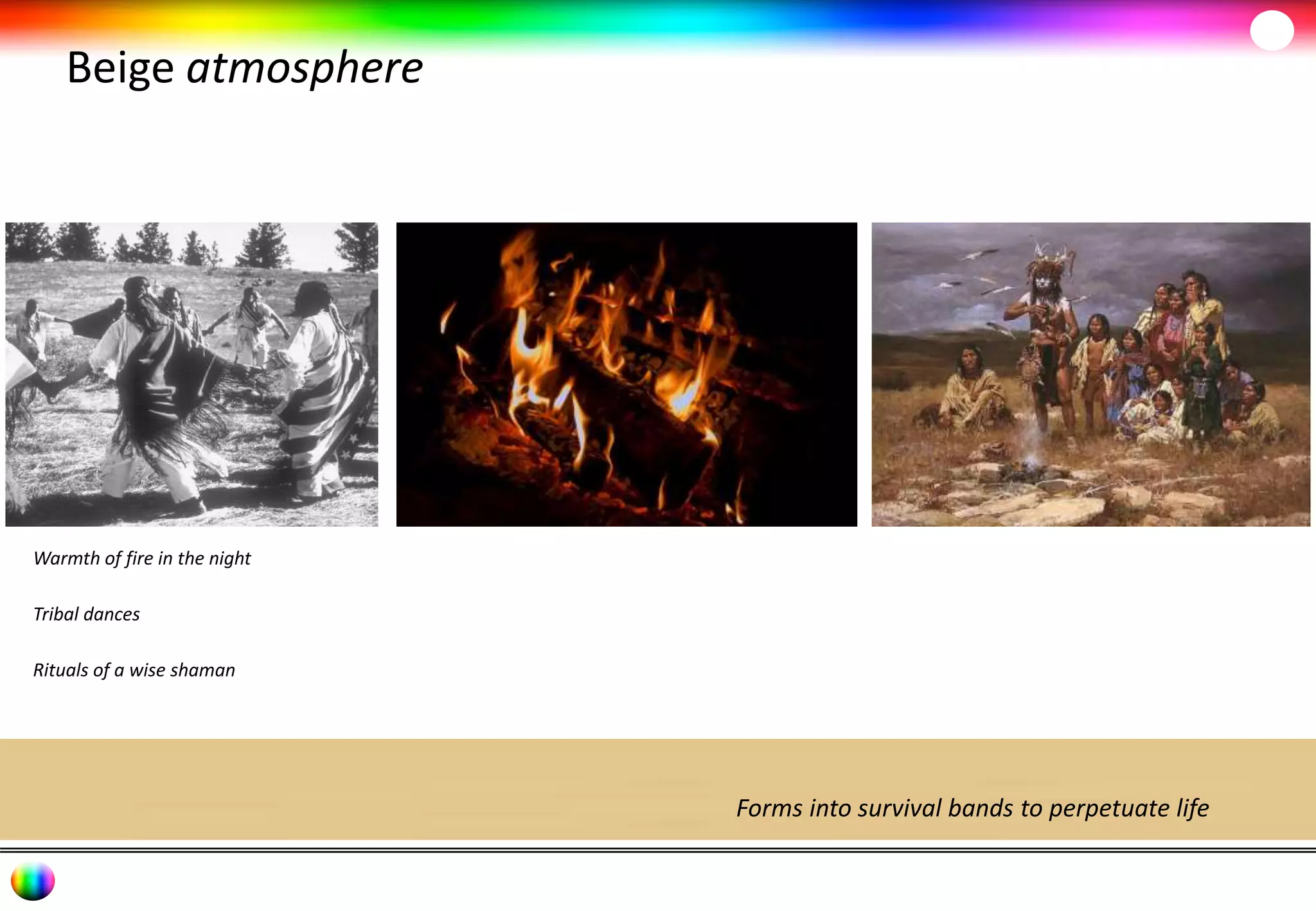 Beige atmosphere

Warmth of fire in the night

Tribal dances

Rituals of a wise shaman

Forms into survival bands to perpetuate life